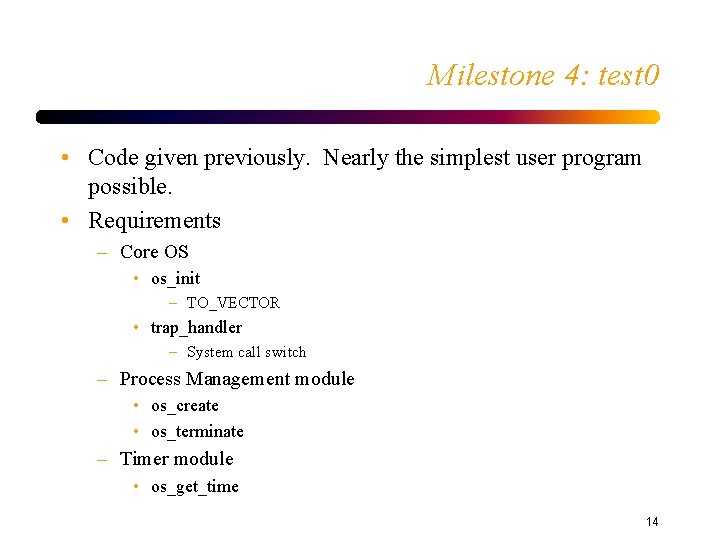 Milestone 4: test0

• Code given previously. Nearly the simplest user program possible.
• Requirements
– Core OS
• os_init
– TO_VECTOR
• trap_handler
– System call switch
– Process Management module
• os_create
• os_terminate
– Timer module
• os_get_time

14